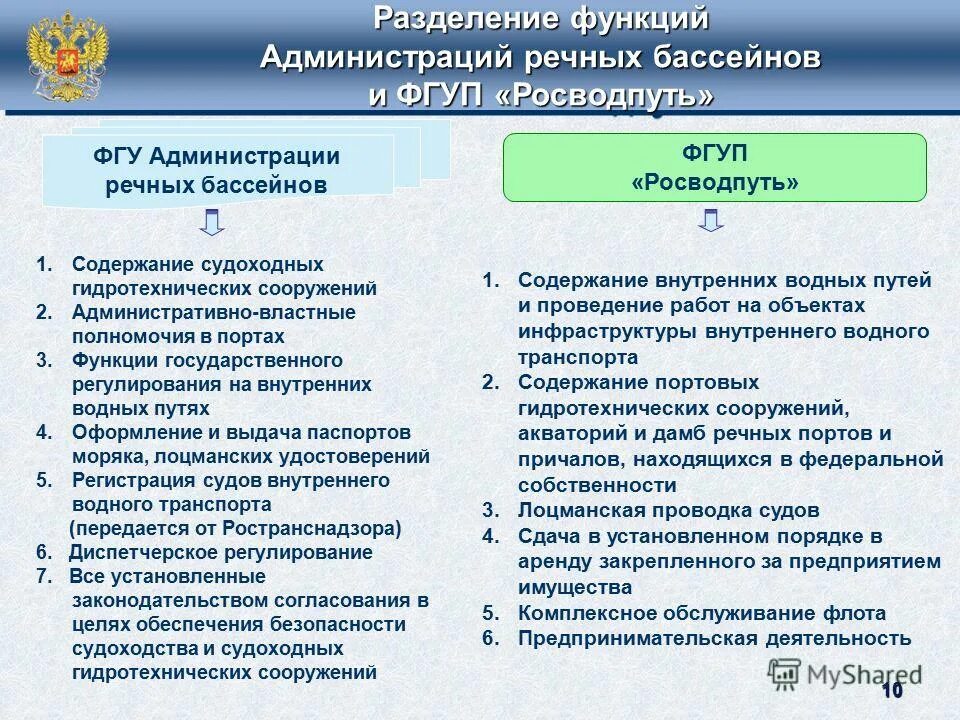 Разделение функций Администраций речных бассейнов и ФГУП «Росводпуть»

ФГУ Администрации речных бассейнов

1. Содержание судоходных гидротехнических сооружений
2. Административно-властные полномочия в портах
3. Функции государственного регулирования на внутренних водных путях
4. Оформление и выдача паспортов моряка, лоцманских удостоверений
5. Регистрация судов внутреннего водного транспорта (передается от Ространснадзора)
6. Диспетчерское регулирование
7. Все установленные законодательством согласования в целях обеспечения безопасности судоходства и судоходных гидротехнических сооружений

ФГУП «Росводпуть»

1. Содержание внутренних водных путей и проведение работ на объектах инфраструктуры внутреннего водного транспорта
2. Содержание портовых гидротехнических сооружений, акваторий и дамб речных портов и причалов, находящихся в федеральной собственности
3. Лоцманская проводка судов
4. Сдача в установленном порядке в аренду закрепленного за предприятием имущества
5. Комплексное обслуживание флота
6. Предпринимательская деятельность

MyShared

10